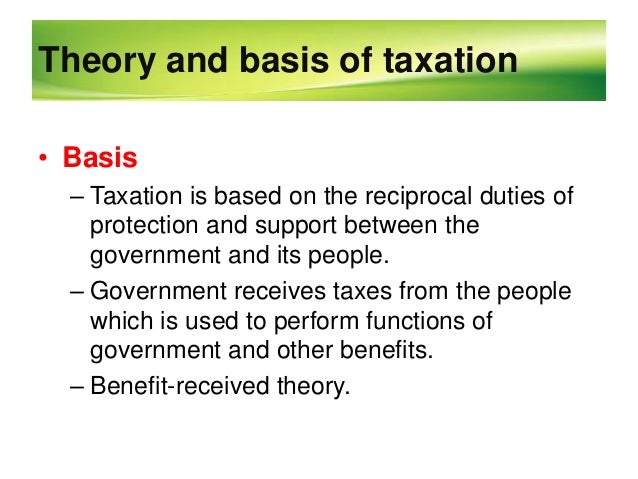 Theory and basis of taxation

• Basis
– Taxation is based on the reciprocal duties of protection and support between the government and its people.
– Government receives taxes from the people which is used to perform functions of government and other benefits.
– Benefit-received theory.